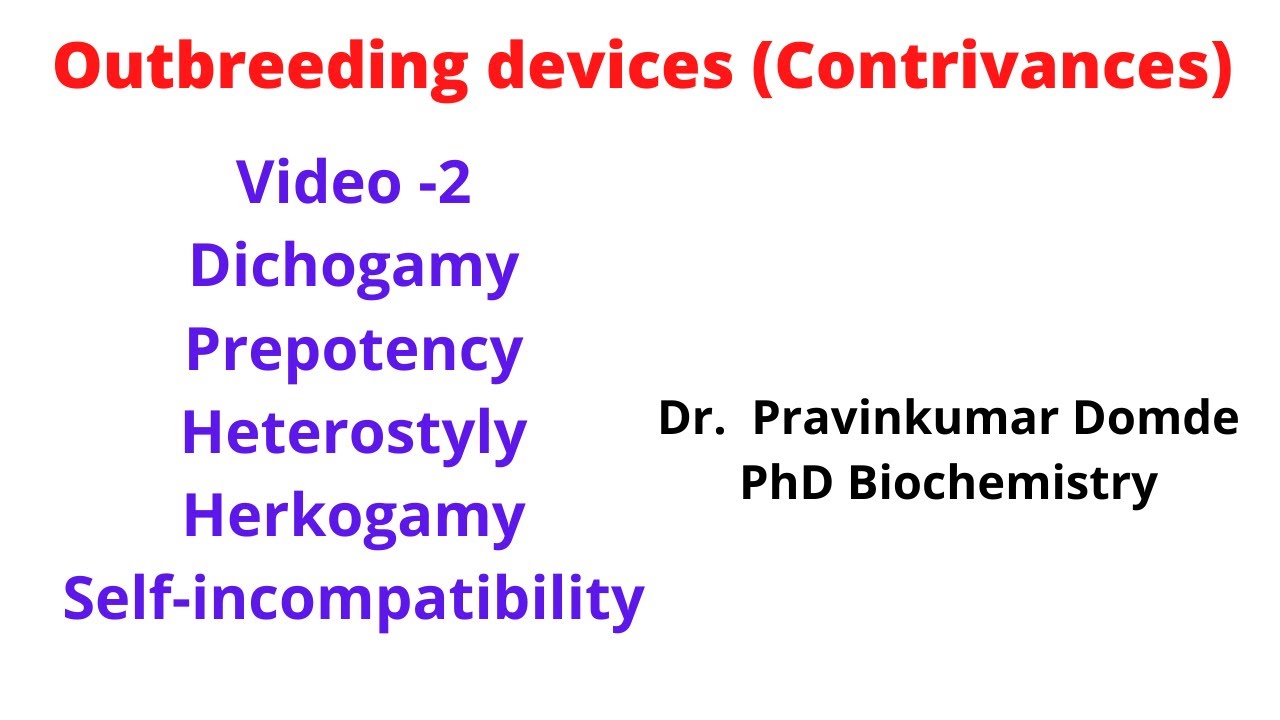 Outbreeding devices (Contrivances)

Video -2
Dichogamy
Prepotency
Heterostyly
Herkogamy
Self-incompatibility

Dr. Pravinkumar Domde
PhD Biochemistry